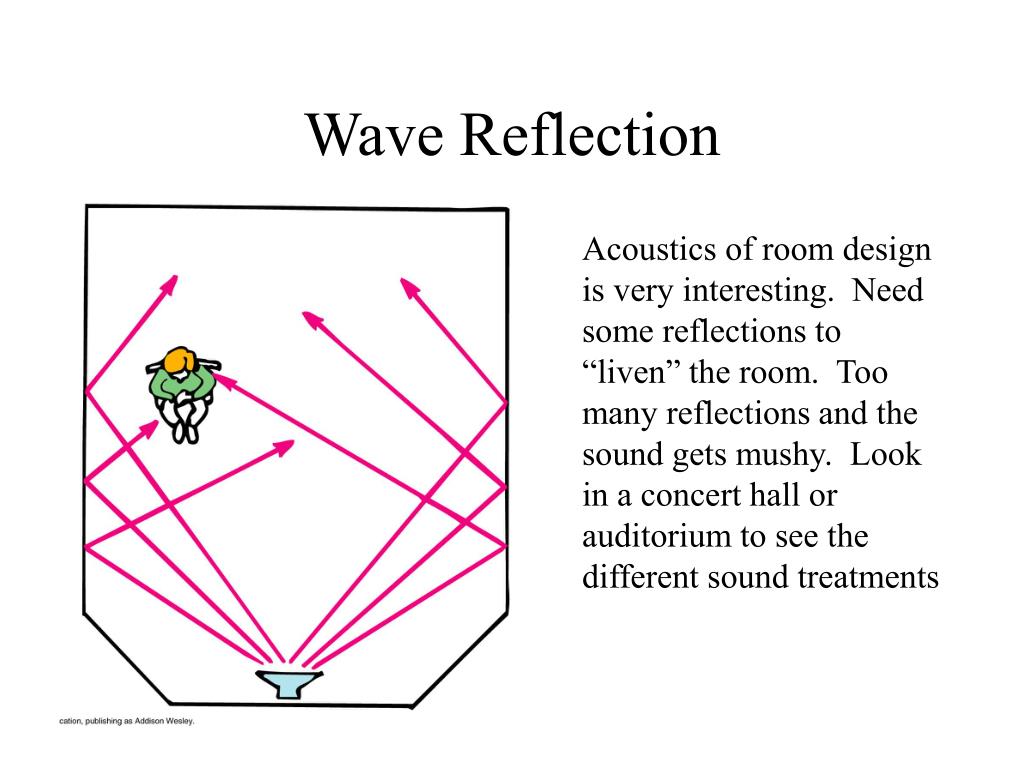 Wave Reflection

Acoustics of room design is very interesting. Need some reflections to “liven” the room. Too many reflections and the sound gets mushy. Look in a concert hall or auditorium to see the different sound treatments

cation, publishing as Addison Wesley.